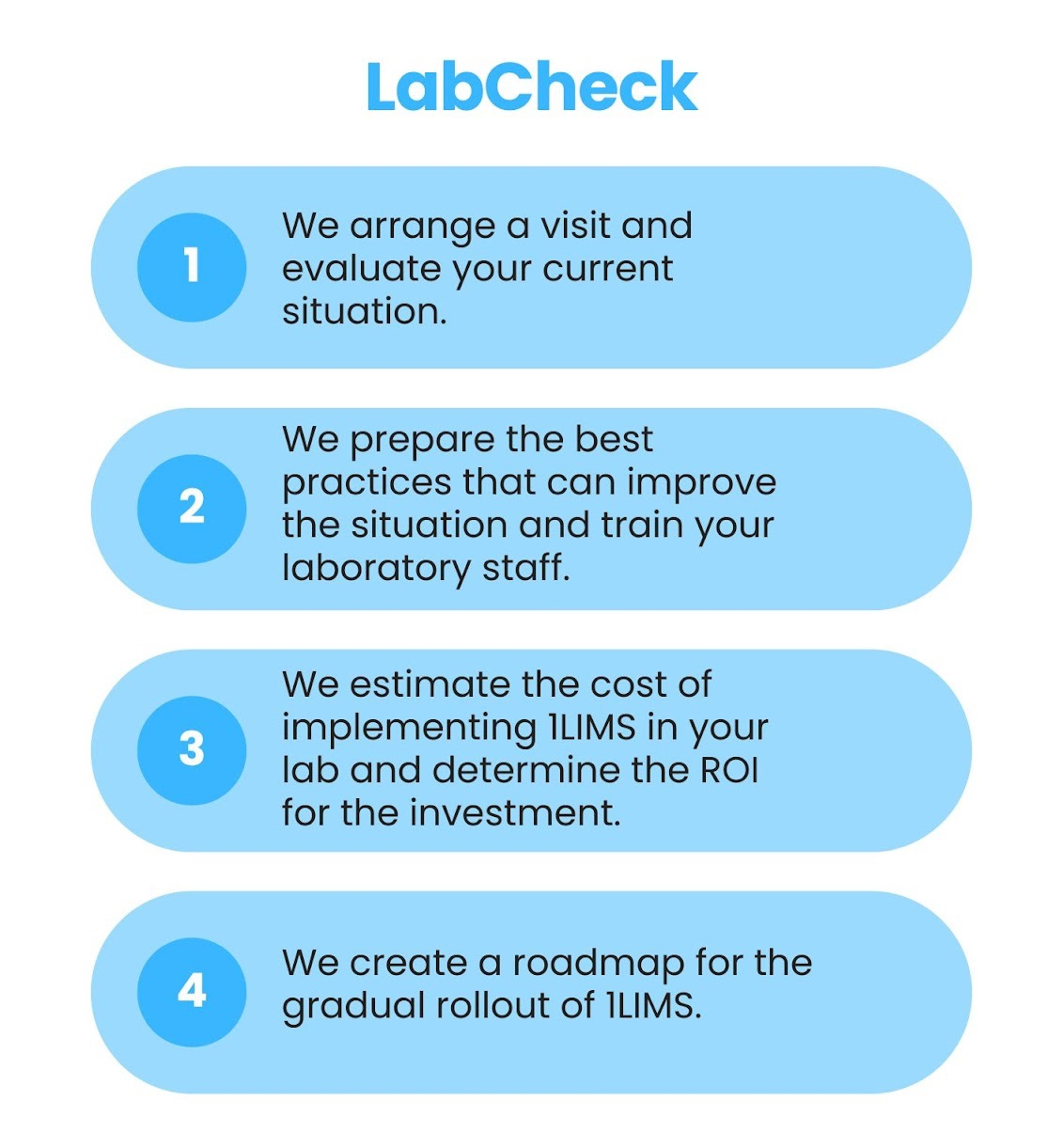 LabCheck

1

We arrange a visit and evaluate your current situation.

2

We prepare the best practices that can improve the situation and train your laboratory staff.

3

We estimate the cost of implementing 1LIMS in your lab and determine the ROI for the investment.

4

We create a roadmap for the gradual rollout of 1LIMS.